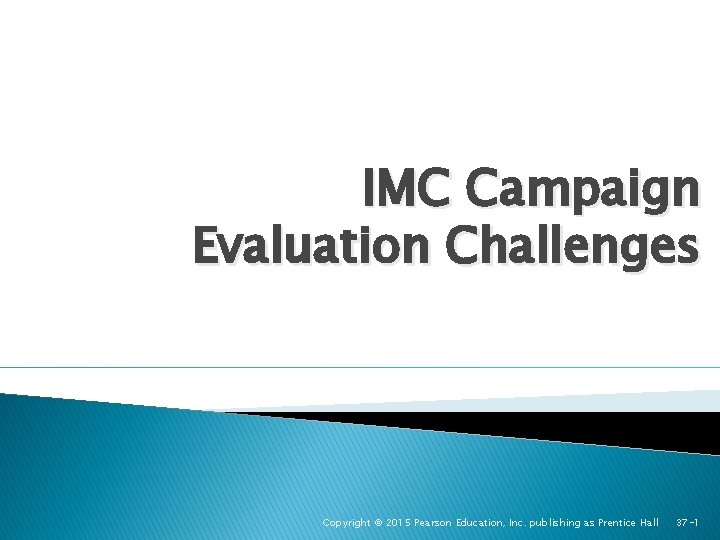 IMC Campaign Evaluation Challenges

Copyright © 2015 Pearson Education, Inc. publishing as Prentice Hall 37-1